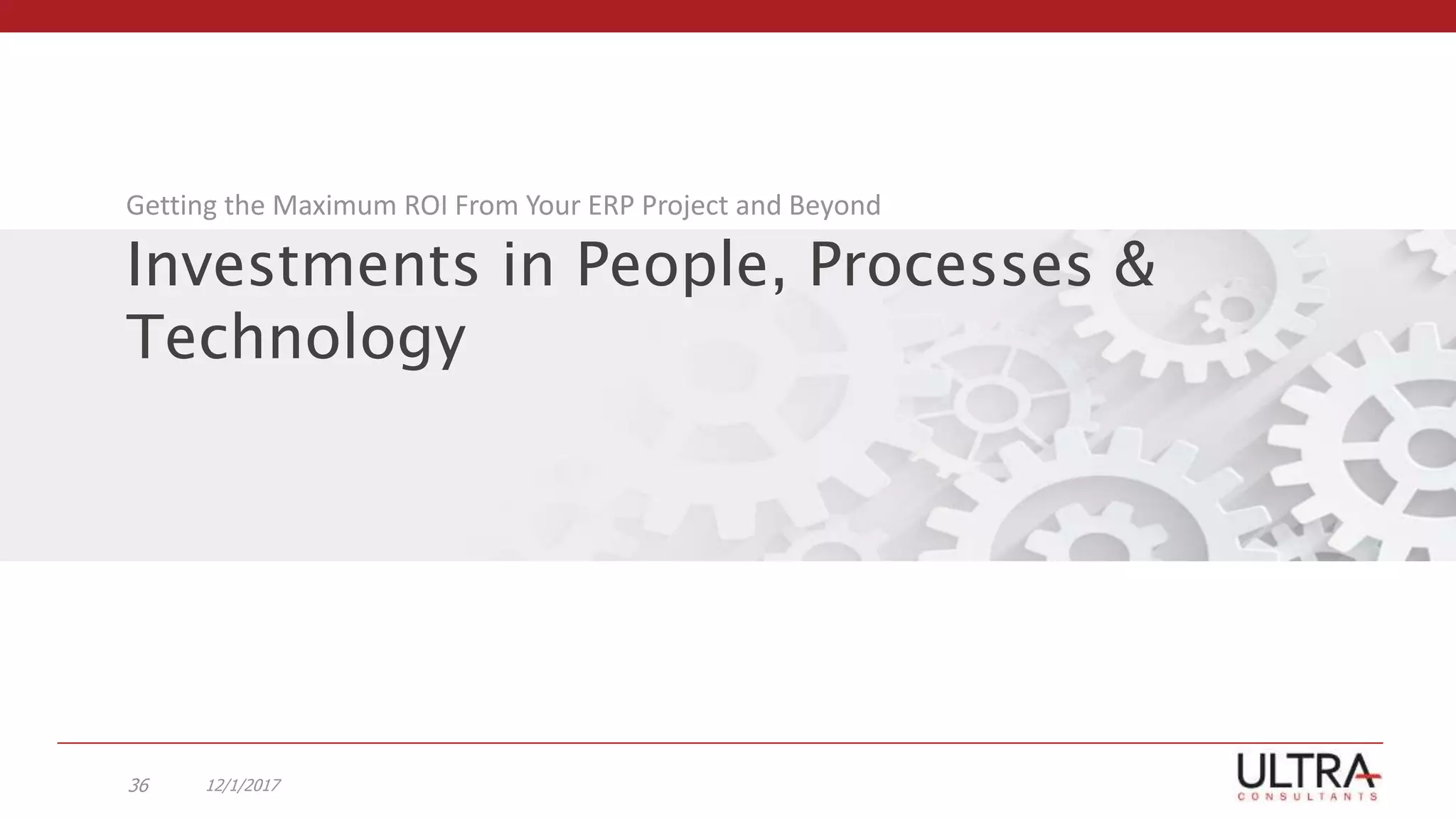 Getting the Maximum ROI From Your ERP Project and Beyond

Investments in People, Processes & Technology

36 12/1/2017

ULTRA
CONSULTANTS